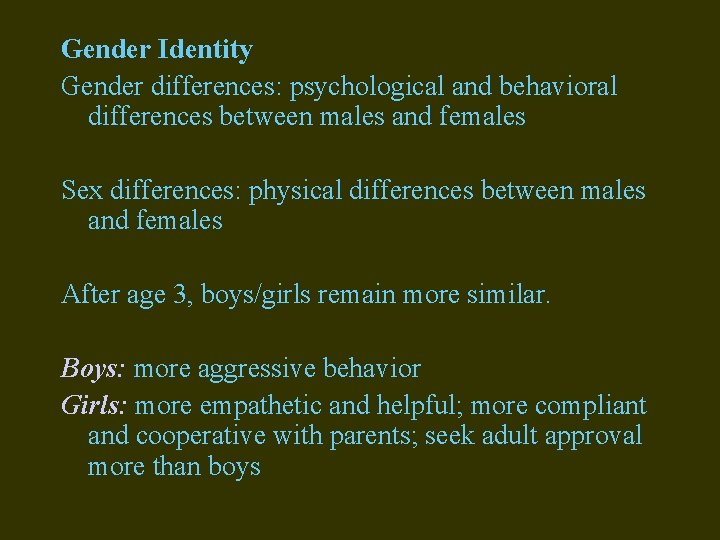 Gender Identity

Gender differences: psychological and behavioral differences between males and females

Sex differences: physical differences between males and females

After age 3, boys/girls remain more similar.

Boys: more aggressive behavior

Girls: more empathetic and helpful; more compliant and cooperative with parents; seek adult approval more than boys